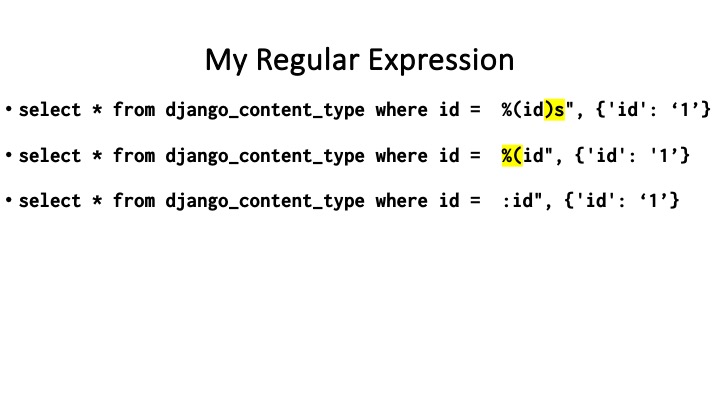 My Regular Expression

• select * from django_content_type where id = %(id)s", {'id': ‘1’}

• select * from django_content_type where id = %(id", {'id': '1’}

• select * from django_content_type where id = :id", {'id': ‘1’}